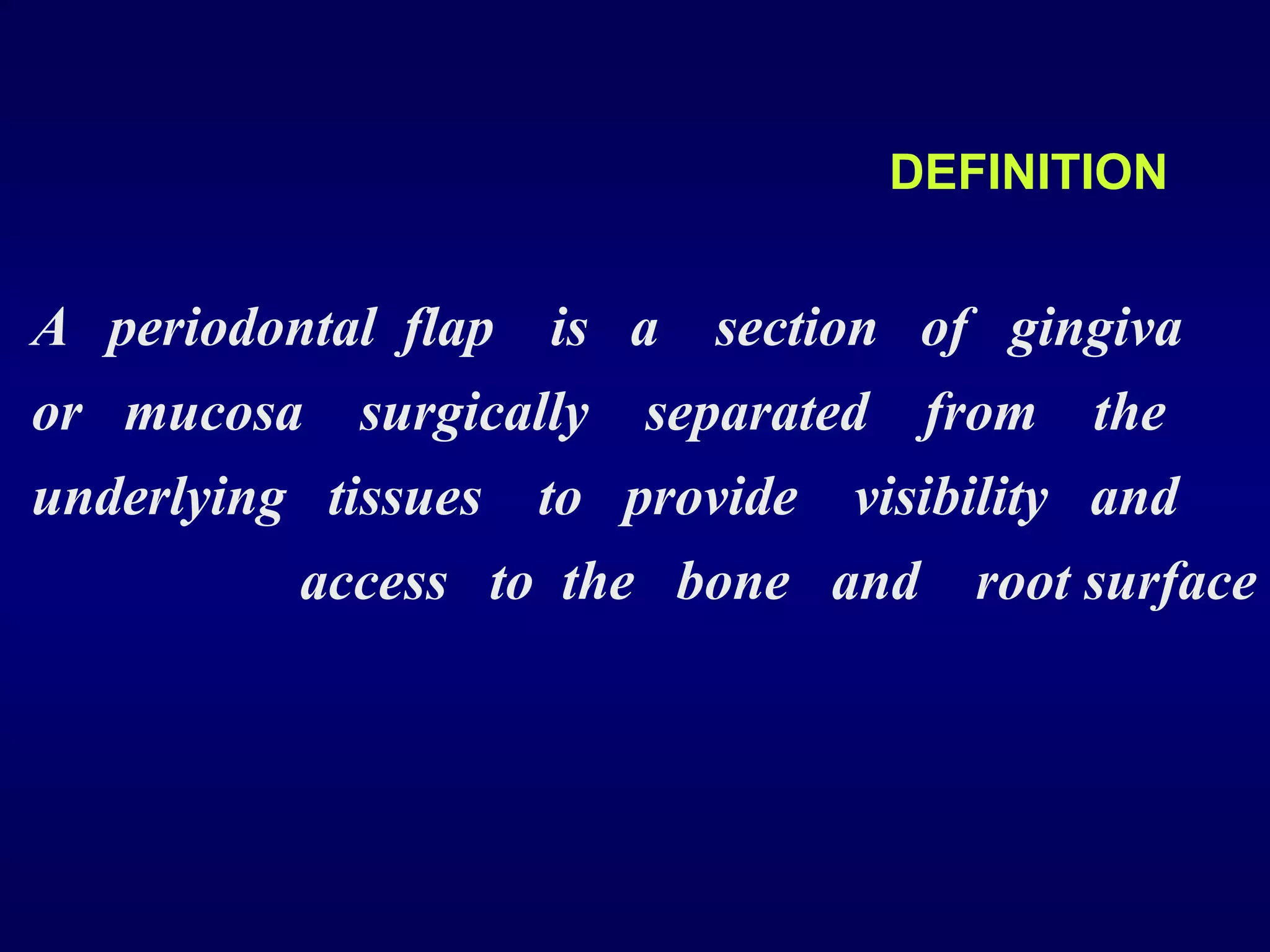 DEFINITION

A periodontal flap is a section of gingiva or mucosa surgically separated from the underlying tissues to provide visibility and access to the bone and root surface